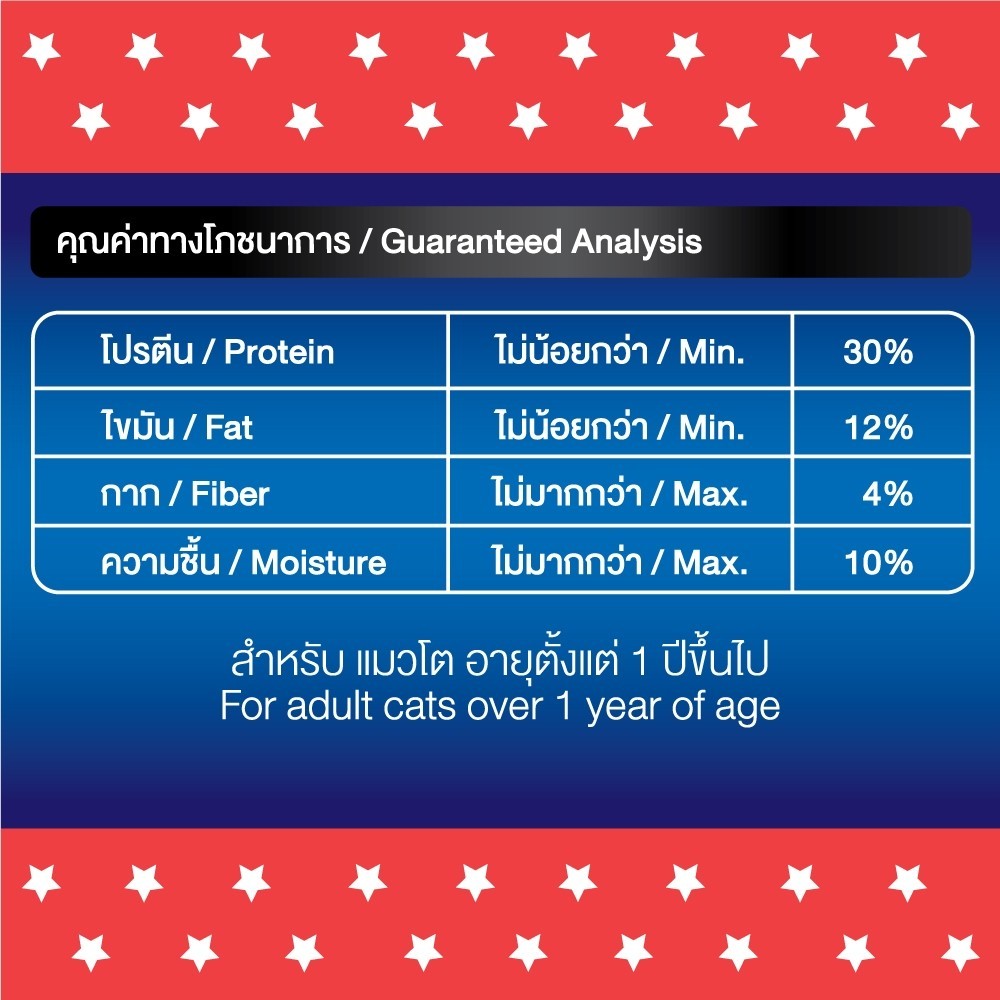 คุณค่าทางโภชนาการ / Guaranteed Analysis

| โปรตีน / Protein | ไม่น้อยกว่า / Min. | 30% |
|---|---|---|
| ไขมัน / Fat | ไม่น้อยกว่า / Min. | 12% |
| กาก / Fiber | ไม่มากกว่า / Max. | 4% |
| ความชื้น / Moisture | ไม่มากกว่า / Max. | 10% |

สำหรับ แมวโต อายุตั้งแต่ 1 ปีขึ้นไป
For adult cats over 1 year of age